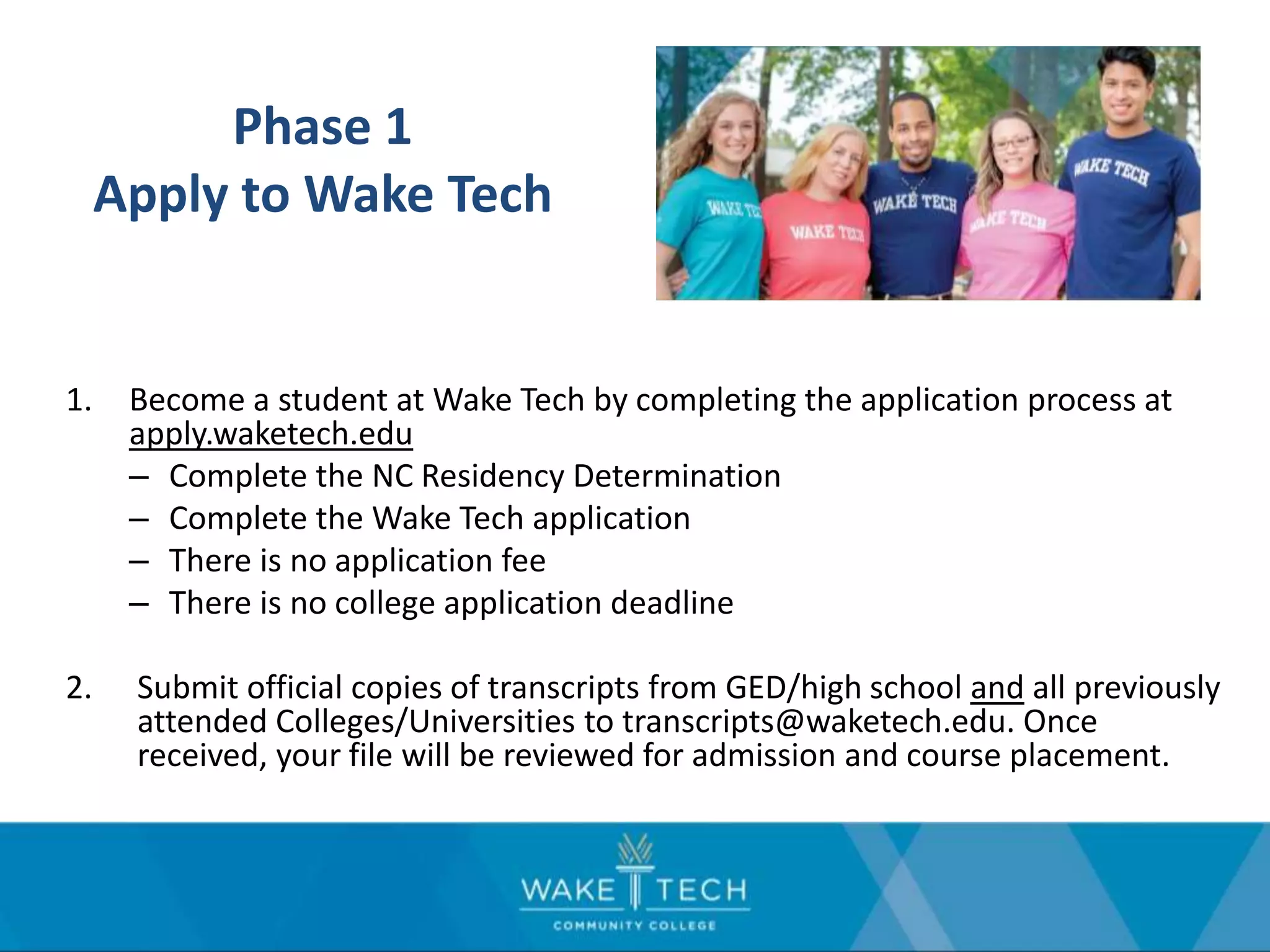 Phase 1
Apply to Wake Tech

WAKE TECH
WAKE TECH
WAKE TECH
WAKE TECH
WAKE TECH

1. Become a student at Wake Tech by completing the application process at apply.waketech.edu
– Complete the NC Residency Determination
– Complete the Wake Tech application
– There is no application fee
– There is no college application deadline

2. Submit official copies of transcripts from GED/high school and all previously attended Colleges/Universities to transcripts@waketech.edu. Once received, your file will be reviewed for admission and course placement.

WAKE TECH
COMMUNITY COLLEGE